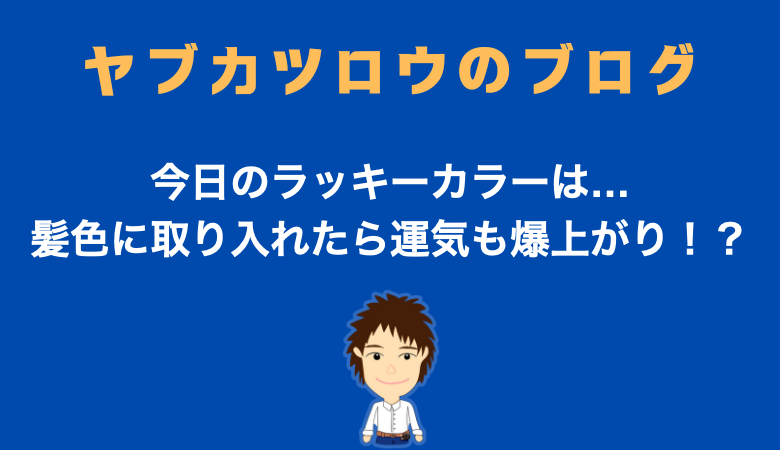 ヤブカツロウのブログ

今日のラッキーカラーは…
髪色に取り入れたら運気も爆上がり！？